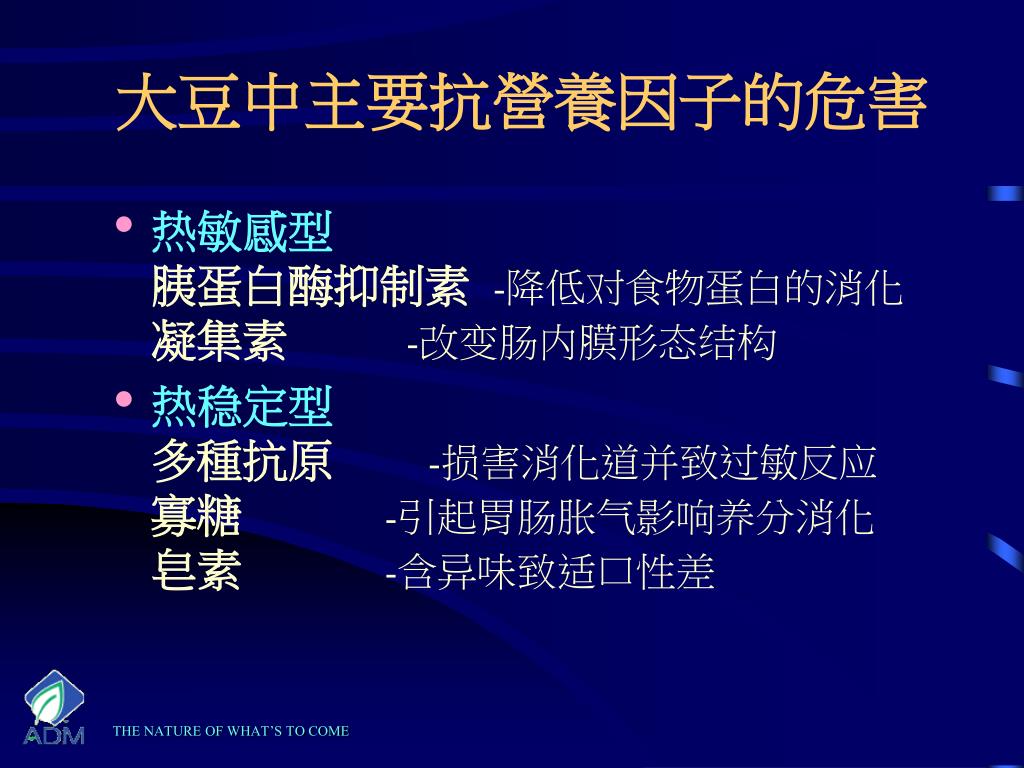 大豆中主要抗營養因子的危害

• 热敏感型
胰蛋白酶抑制素 -降低对食物蛋白的消化
凝集素 -改变肠内膜形态结构

• 热稳定型
多種抗原 -损害消化道并致过敏反应
寡糖 -引起胃肠胀气影响养分消化
皂素 -含异味致适口性差

ADM

THE NATURE OF WHAT'S TO COME